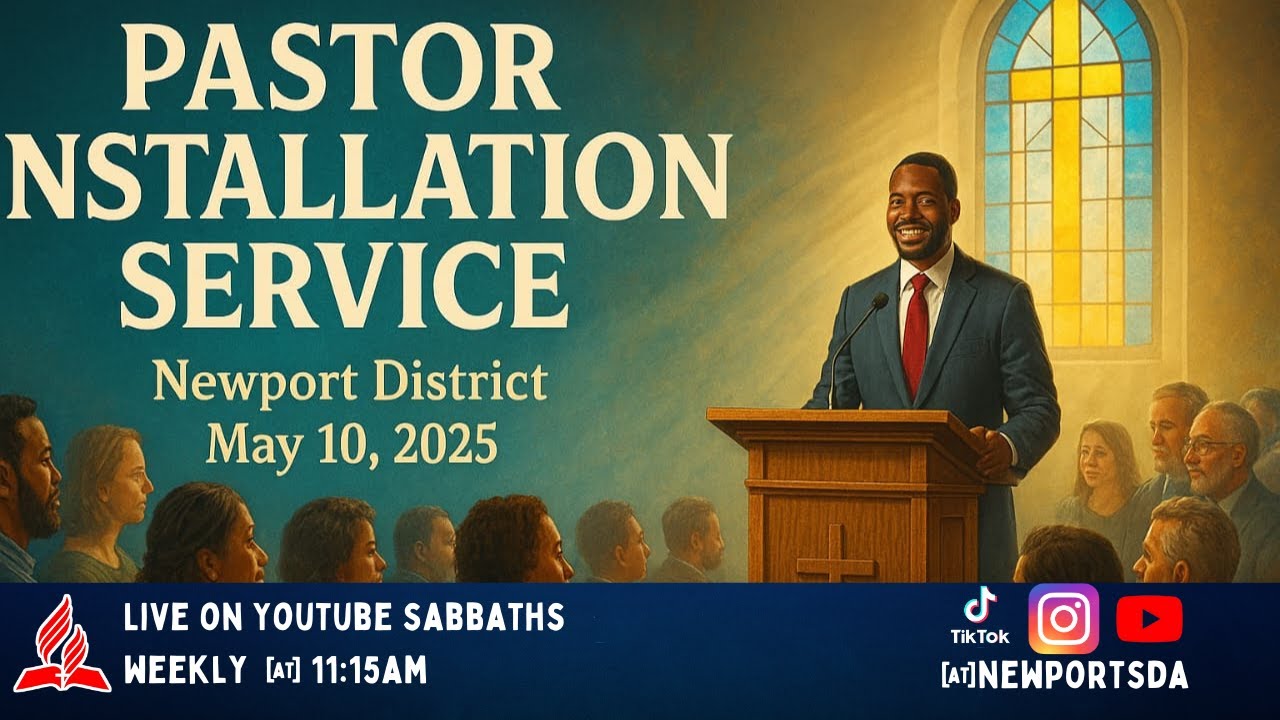 PASTOR NSTALLATION SERVICE

Newport District
May 10, 2025

LIVE ON YOUTUBE SABBATHS
WEEKLY [AT] 11:15AM

TikTok

[AT]NEWPORTSDA